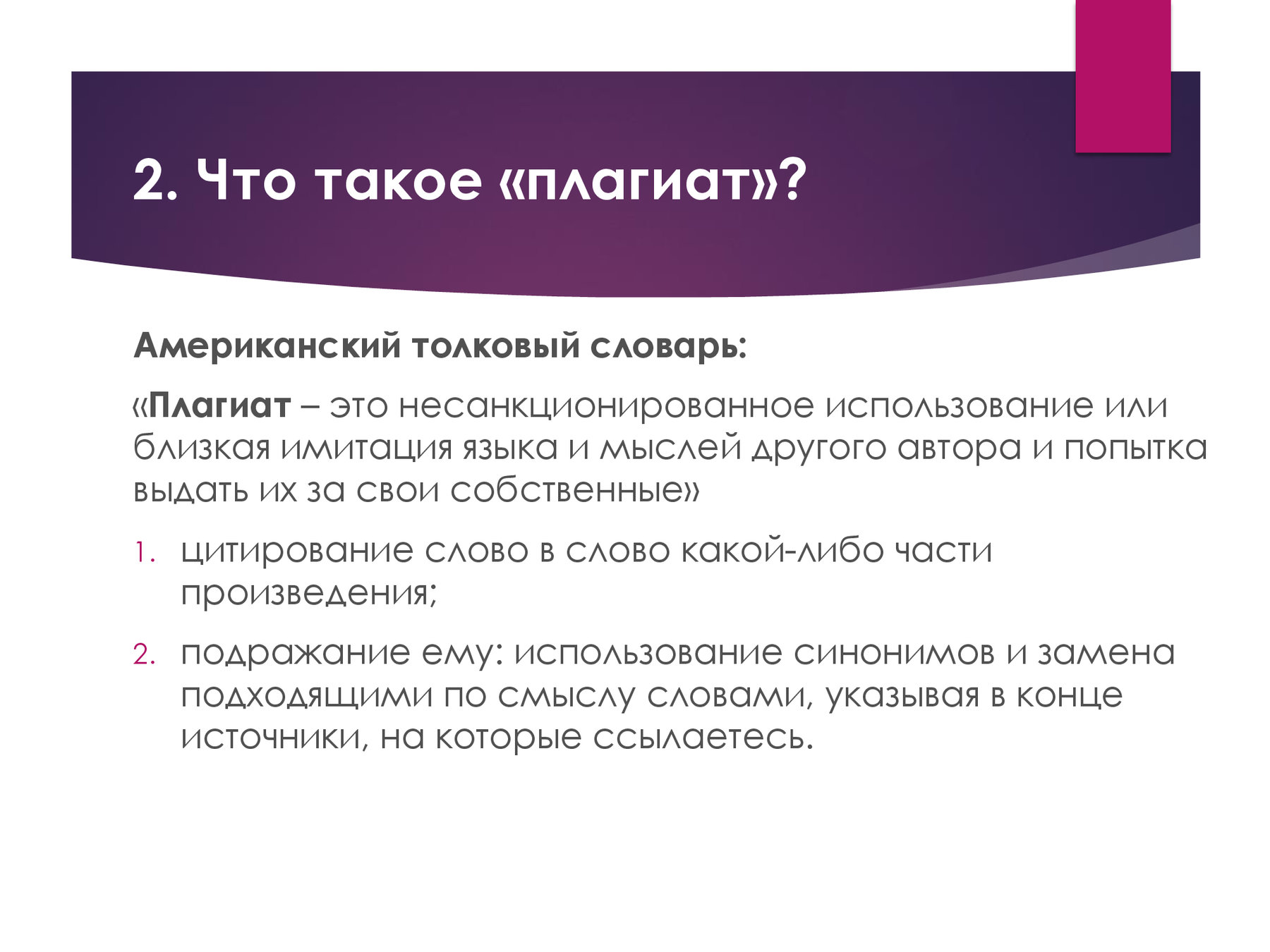 2. Что такое «плагиат»?

Американский толковый словарь:

«Плагиат – это несанкционированное использование или близкая имитация языка и мыслей другого автора и попытка выдать их за свои собственные»

1. цитирование слово в слово какой-либо части произведения;
2. подражание ему: использование синонимов и замена подходящими по смыслу словами, указывая в конце источники, на которые ссылаетесь.